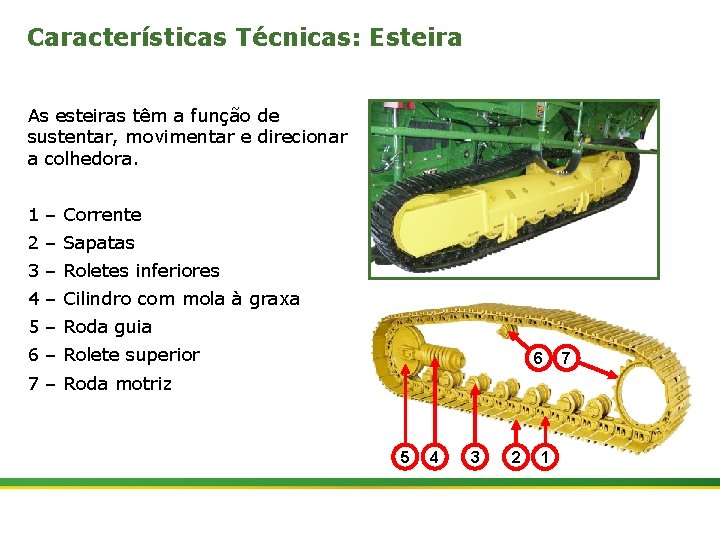 Características Técnicas: Esteira

As esteiras têm a função de sustentar, movimentar e direcionar a colhedora.

1 – Corrente
2 – Sapatas
3 – Roletes inferiores
4 – Cilindro com mola à graxa
5 – Roda guia
6 – Rolete superior
7 – Roda motriz

6 7

5 4 3 2 1